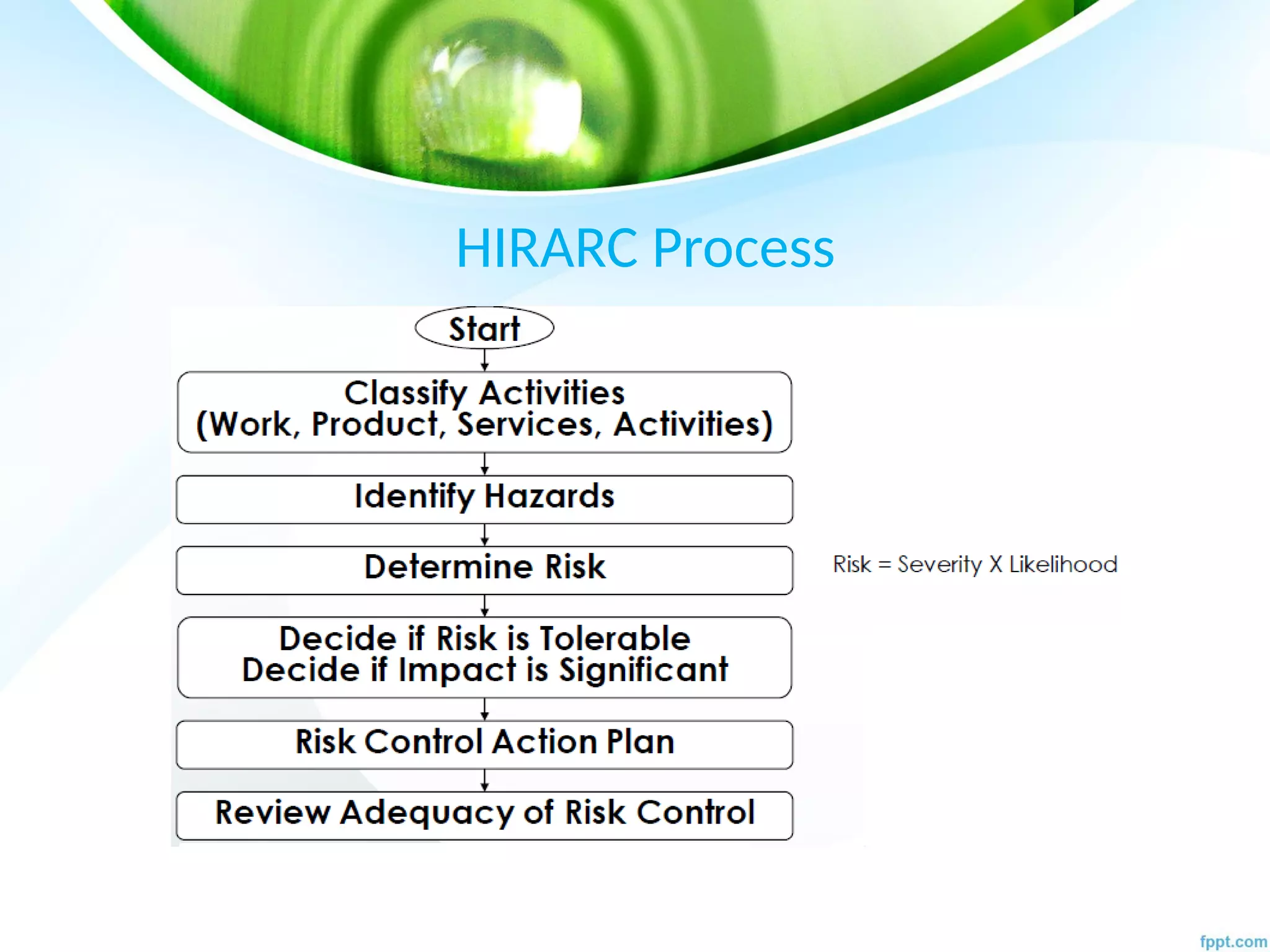 HIRARC Process

Start

Classify Activities
(Work, Product, Services, Activities)

Identify Hazards

Determine Risk

Risk = Severity X Likelihood

Decide if Risk is Tolerable
Decide if Impact is Significant

Risk Control Action Plan

Review Adequacy of Risk Control

fppt.com